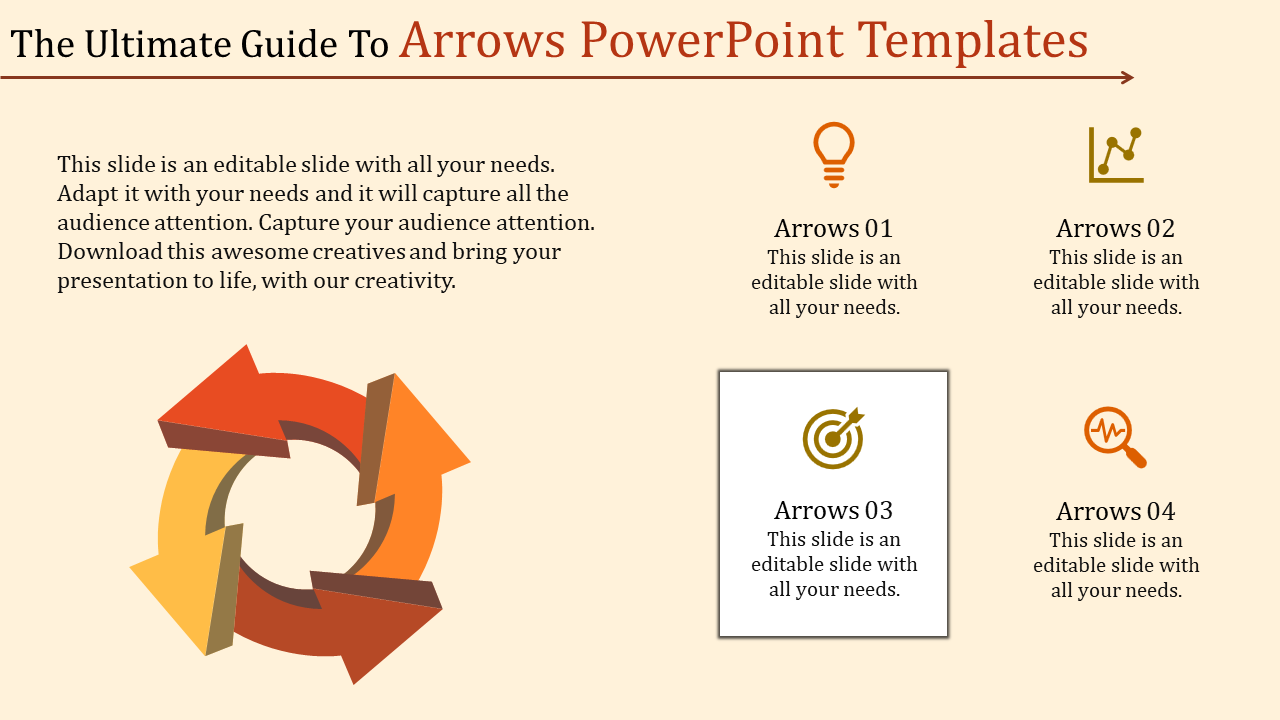 The Ultimate Guide To Arrows PowerPoint Templates

This slide is an editable slide with all your needs. Adapt it with your needs and it will capture all the audience attention. Capture your audience attention. Download this awesome creatives and bring your presentation to life, with our creativity.

Arrows 01
This slide is an editable slide with all your needs.

Arrows 02
This slide is an editable slide with all your needs.

Arrows 03
This slide is an editable slide with all your needs.

Arrows 04
This slide is an editable slide with all your needs.